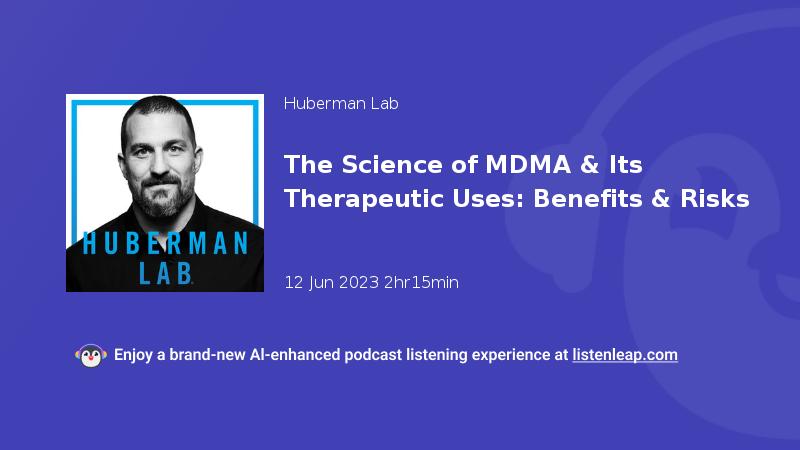 HUBERMAN LAB

Huberman Lab

The Science of MDMA & Its Therapeutic Uses: Benefits & Risks

12 Jun 2023 2hr15min

Enjoy a brand-new AI-enhanced podcast listening experience at listenleap.com